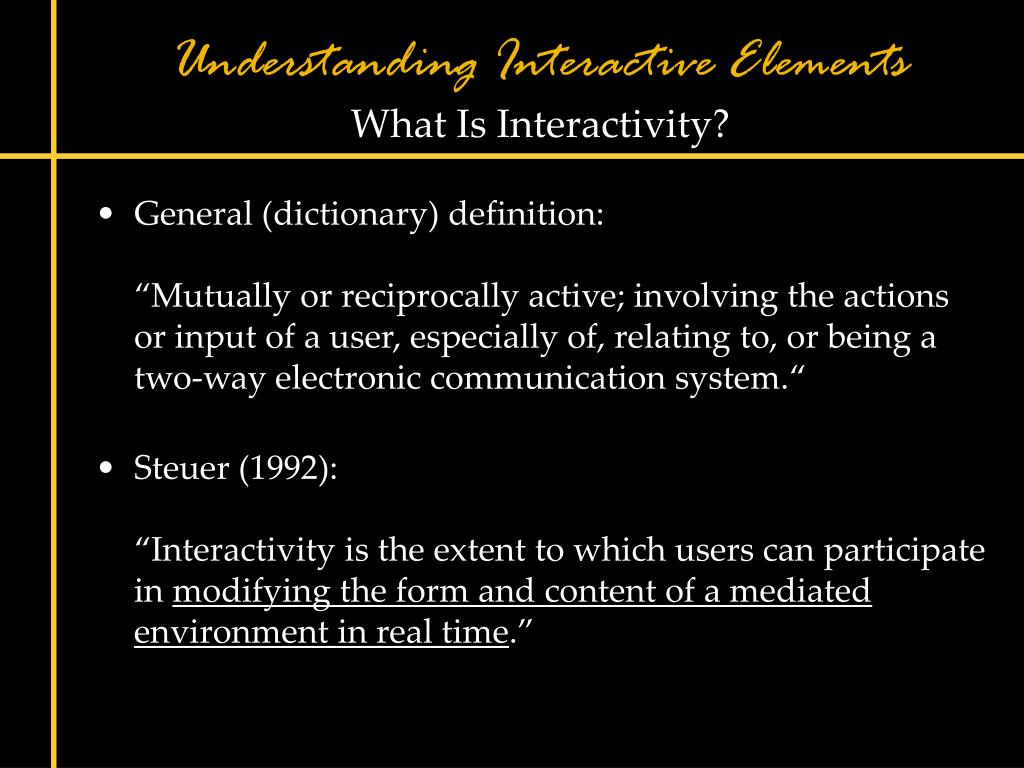 Understanding Interactive Elements
What Is Interactivity?

• General (dictionary) definition:

“Mutually or reciprocally active; involving the actions or input of a user, especially of, relating to, or being a two-way electronic communication system.“

• Steuer (1992):

“Interactivity is the extent to which users can participate in modifying the form and content of a mediated environment in real time.”